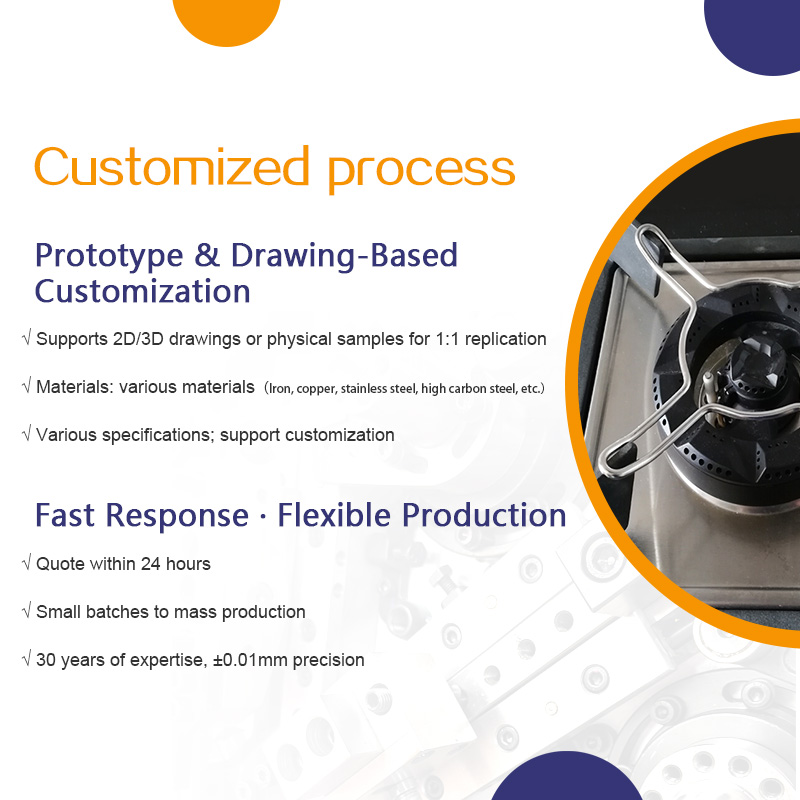 Customized process

Prototype & Drawing-Based Customization

√ Supports 2D/3D drawings or physical samples for 1:1 replication

√ Materials: various materials (Iron, copper, stainless steel, high carbon steel, etc.)

√ Various specifications; support customization

Fast Response · Flexible Production

√ Quote within 24 hours

√ Small batches to mass production

√ 30 years of expertise, ±0.01mm precision